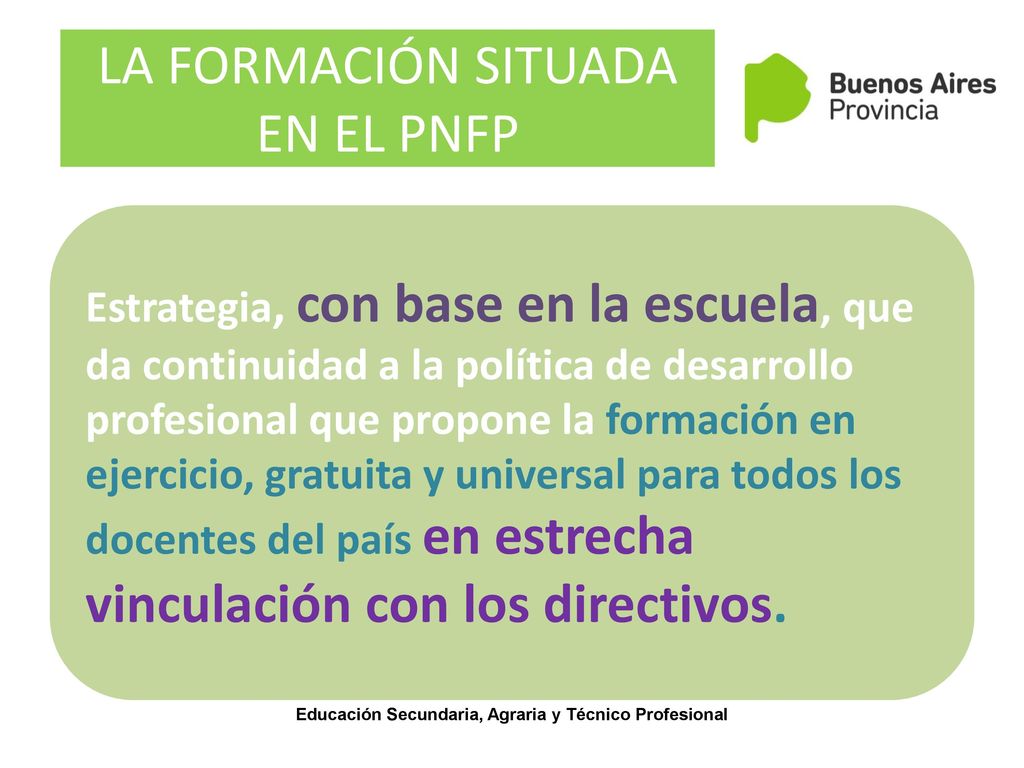 LA FORMACIÓN SITUADA EN EL PNFP

Buenos Aires Provincia

Estrategia, con base en la escuela, que da continuidad a la política de desarrollo profesional que propone la formación en ejercicio, gratuita y universal para todos los docentes del país en estrecha vinculación con los directivos.

Educación Secundaria, Agraria y Técnico Profesional